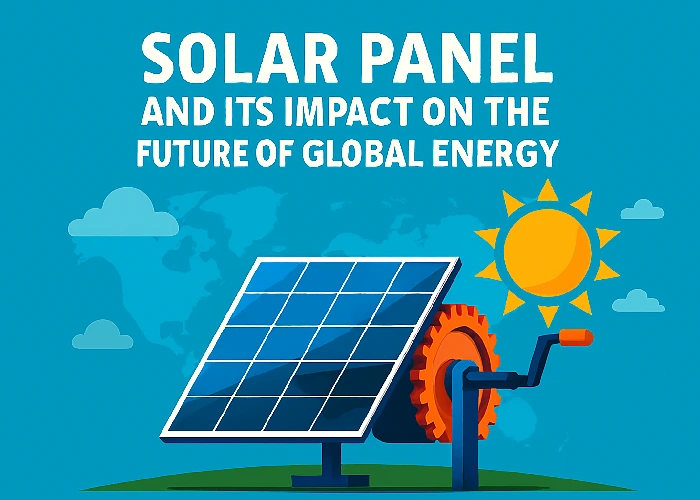 SOLAR PANEL
AND ITS IMPACT ON THE FUTURE OF GLOBAL ENERGY